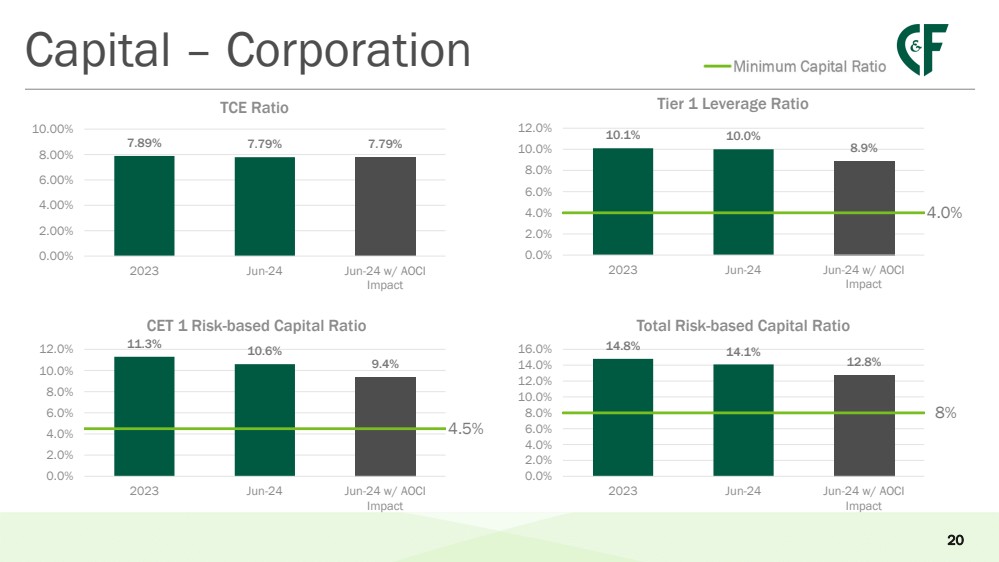 Capital – Corporation

Minimum Capital Ratio

C&F

TCE Ratio

10.00%
8.00%
6.00%
4.00%
2.00%
0.00%

7.89%
7.79%
7.79%

2023
Jun-24
Jun-24 w/ AOCI Impact

Tier 1 Leverage Ratio

12.0%
10.0%
8.0%
6.0%
4.0%
2.0%
0.0%

10.1%
10.0%
8.9%

4.0%

2023
Jun-24
Jun-24 w/ AOCI Impact

CET 1 Risk-based Capital Ratio

12.0%
10.0%
8.0%
6.0%
4.0%
2.0%
0.0%

11.3%
10.6%
9.4%

4.5%

2023
Jun-24
Jun-24 w/ AOCI Impact

Total Risk-based Capital Ratio

16.0%
14.0%
12.0%
10.0%
8.0%
6.0%
4.0%
2.0%
0.0%

14.8%
14.1%
12.8%

8%

2023
Jun-24
Jun-24 w/ AOCI Impact

20